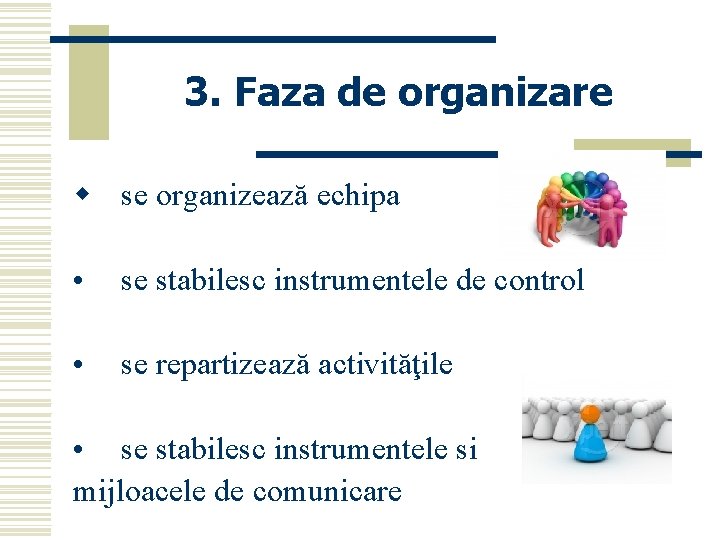 3. Faza de organizare

◆ se organizează echipa

• se stabilesc instrumentele de control

• se repartizează activităţile

• se stabilesc instrumentele si mijloacele de comunicare